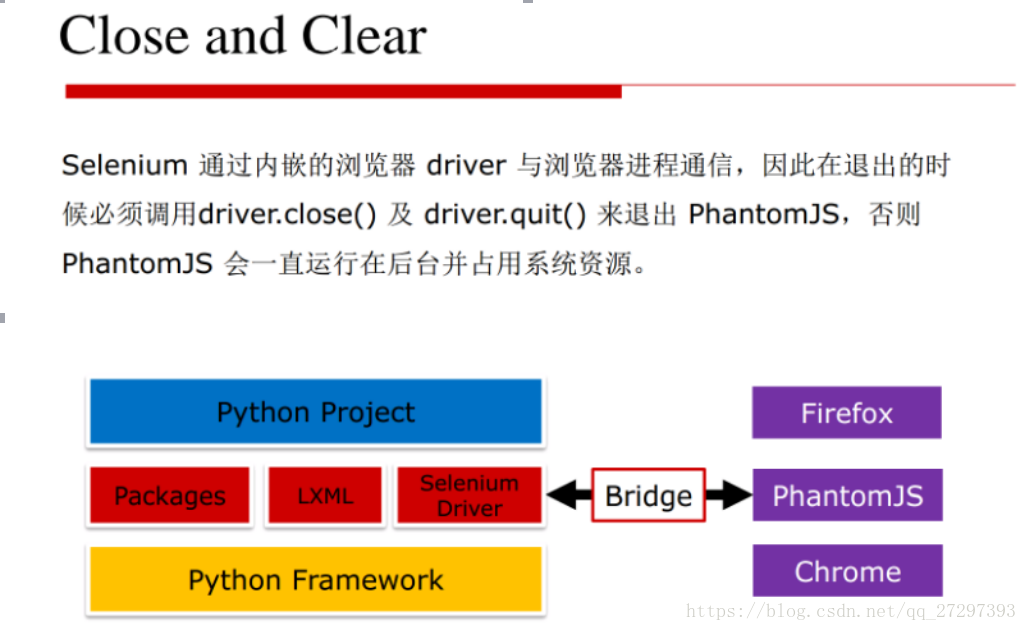 Close and Clear

Selenium 通过内嵌的浏览器 driver 与浏览器进程通信，因此在退出的时候必须调用driver.close() 及 driver.quit() 来退出 PhantomJS，否则 PhantomJS 会一直运行在后台并占用系统资源。

Python Project

Packages

LXML

Selenium Driver

Bridge

Python Framework

Firefox

PhantomJS

Chrome

https://blog.csdn.net/qq_27297393